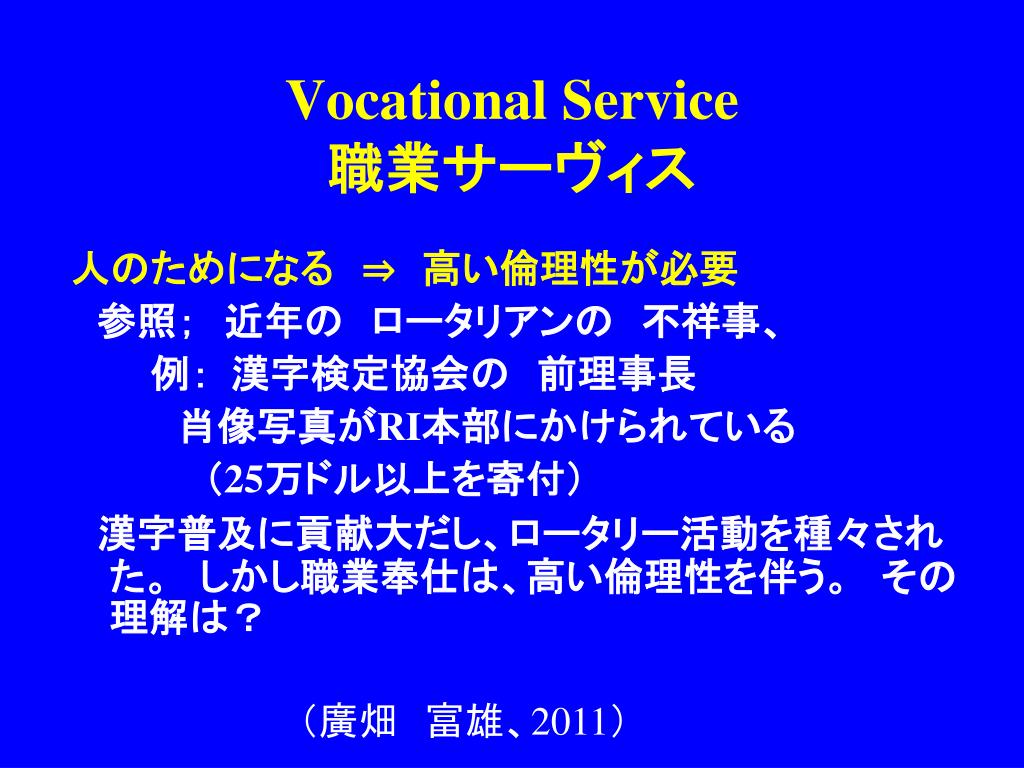 Vocational Service
職業サーヴィス

人のためになる ⇒ 高い倫理性が必要

参照; 近年の ロータリアンの 不祥事、

例: 漢字検定協会の 前理事長

肖像写真がRI本部にかけられている

（25万ドル以上を寄付）

漢字普及に貢献大だし、ロータリー活動を種々された。 しかし職業奉仕は、高い倫理性を伴う。 その理解は？

（廣畑 富雄、2011）